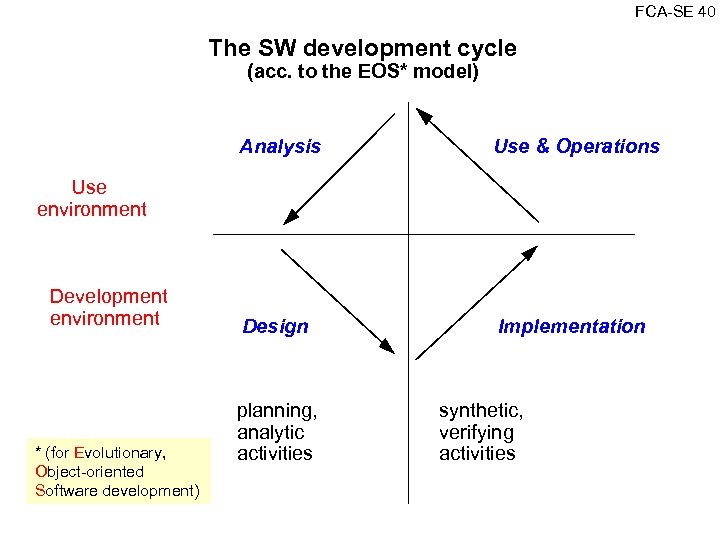 FCA-SE 40

The SW development cycle
(acc. to the EOS* model)

Analysis

Use & Operations

Use
environment

Development
environment

Design

Implementation

planning,
analytic
activities

synthetic,
verifying
activities

* (for Evolutionary,
Object-oriented
Software development)